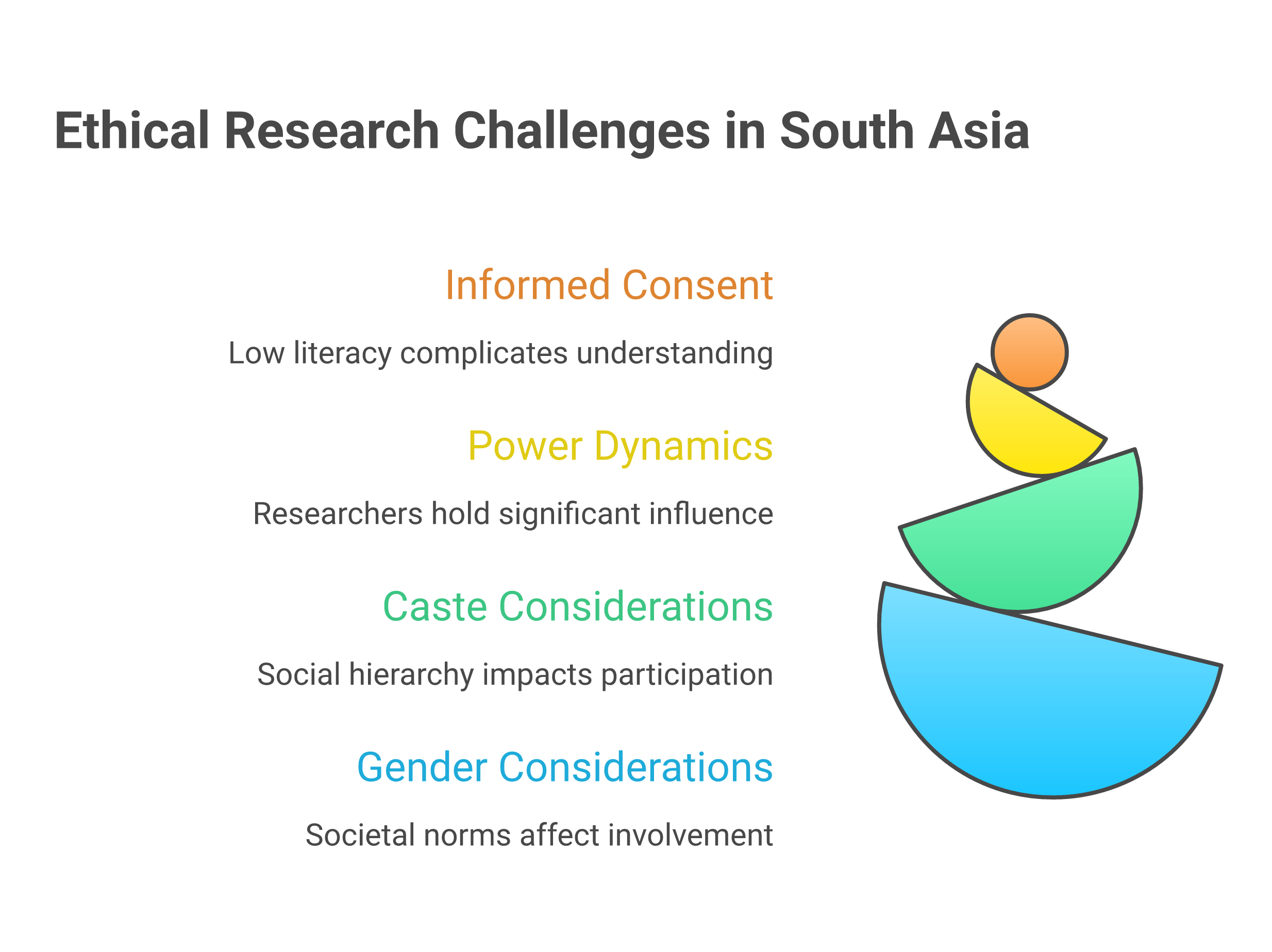 Ethical Research Challenges in South Asia

Informed Consent

Low literacy complicates understanding

Power Dynamics

Researchers hold significant influence

Caste Considerations

Social hierarchy impacts participation

Gender Considerations

Societal norms affect involvement